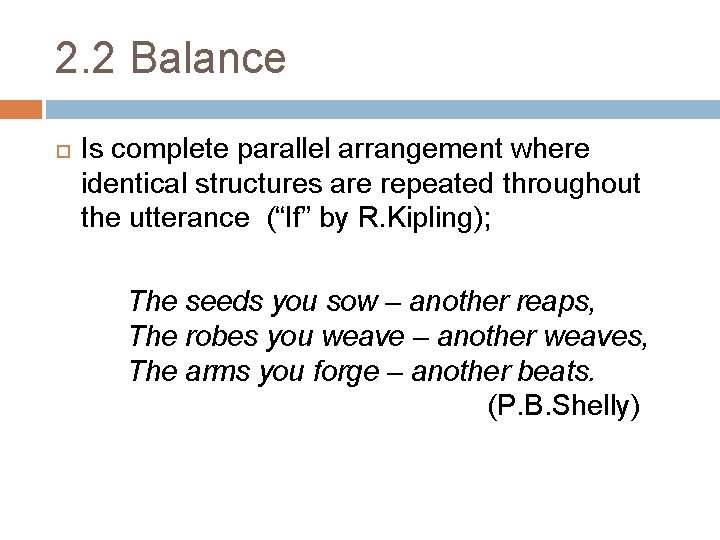 2.2 Balance

Is complete parallel arrangement where identical structures are repeated throughout the utterance (“If” by R.Kipling);

The seeds you sow – another reaps,
The robes you weave – another weaves,
The arms you forge – another beats.
(P.B.Shelly)